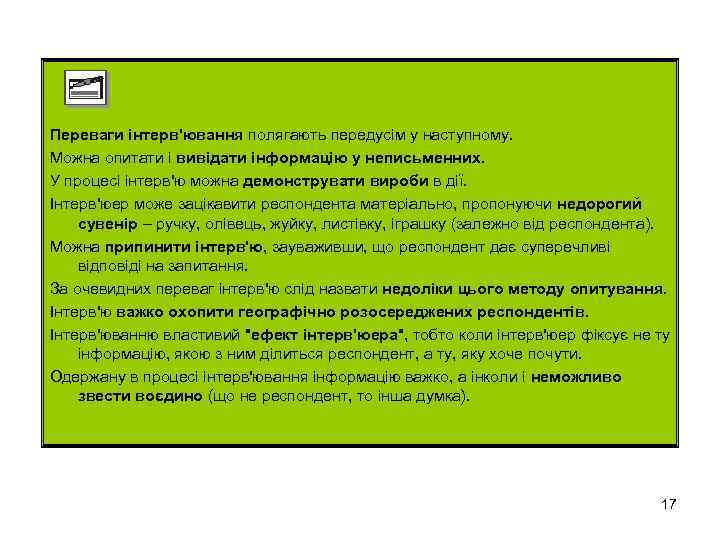 Переваги інтерв'ювання полягають передусім у наступному.

Можна опитати і вивідати інформацію у неписьменних.

У процесі інтерв'ю можна демонструвати вироби в дії.

Інтерв'юер може зацікавити респондента матеріально, пропонуючи недорогий сувенір – ручку, олівець, жуйку, листівку, іграшку (залежно від респондента).

Можна припинити інтерв'ю, зауваживши, що респондент дає суперечливі відповіді на запитання.

За очевидних переваг інтерв'ю слід назвати недоліки цього методу опитування.

Інтерв'ю важко охопити географічно розосереджених респондентів.

Інтерв'юванню властивий "ефект інтерв'юера", тобто коли інтерв'юер фіксує не ту інформацію, якою з ним ділиться респондент, а ту, яку хоче почути.

Одержану в процесі інтерв'ювання інформацію важко, а інколи і неможливо звести воєдино (що не респондент, то інша думка).

17